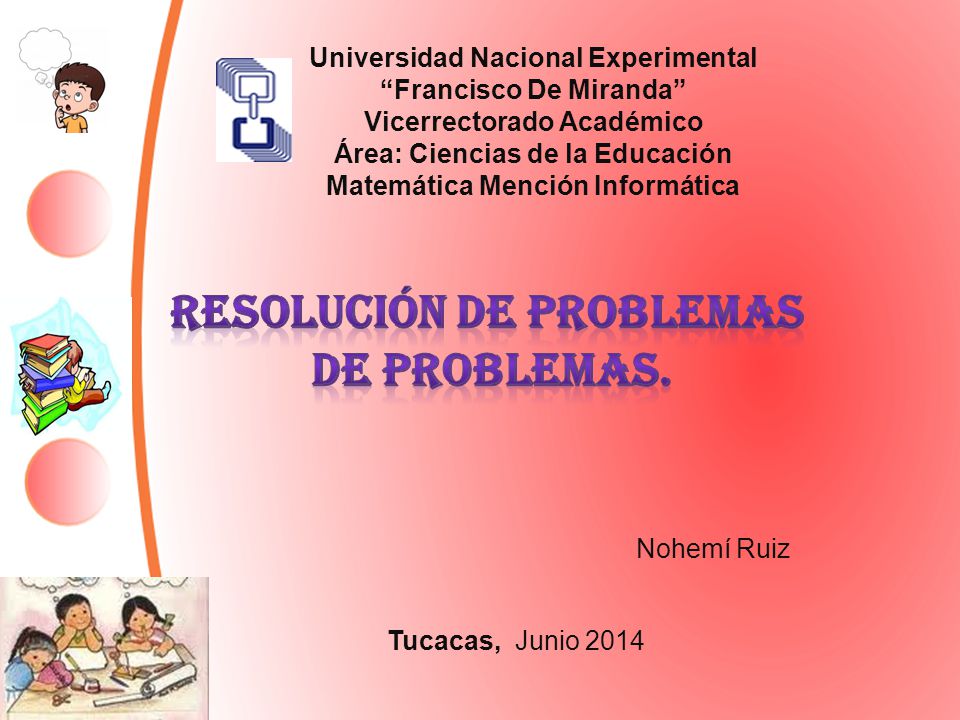 Universidad Nacional Experimental
“Francisco De Miranda”
Vicerrectorado Académico
Área: Ciencias de la Educación
Matemática Mención Informática

RESOLUCIÓN DE PROBLEMAS DE PROBLEMAS.

Nohemí Ruiz

Tucacas, Junio 2014